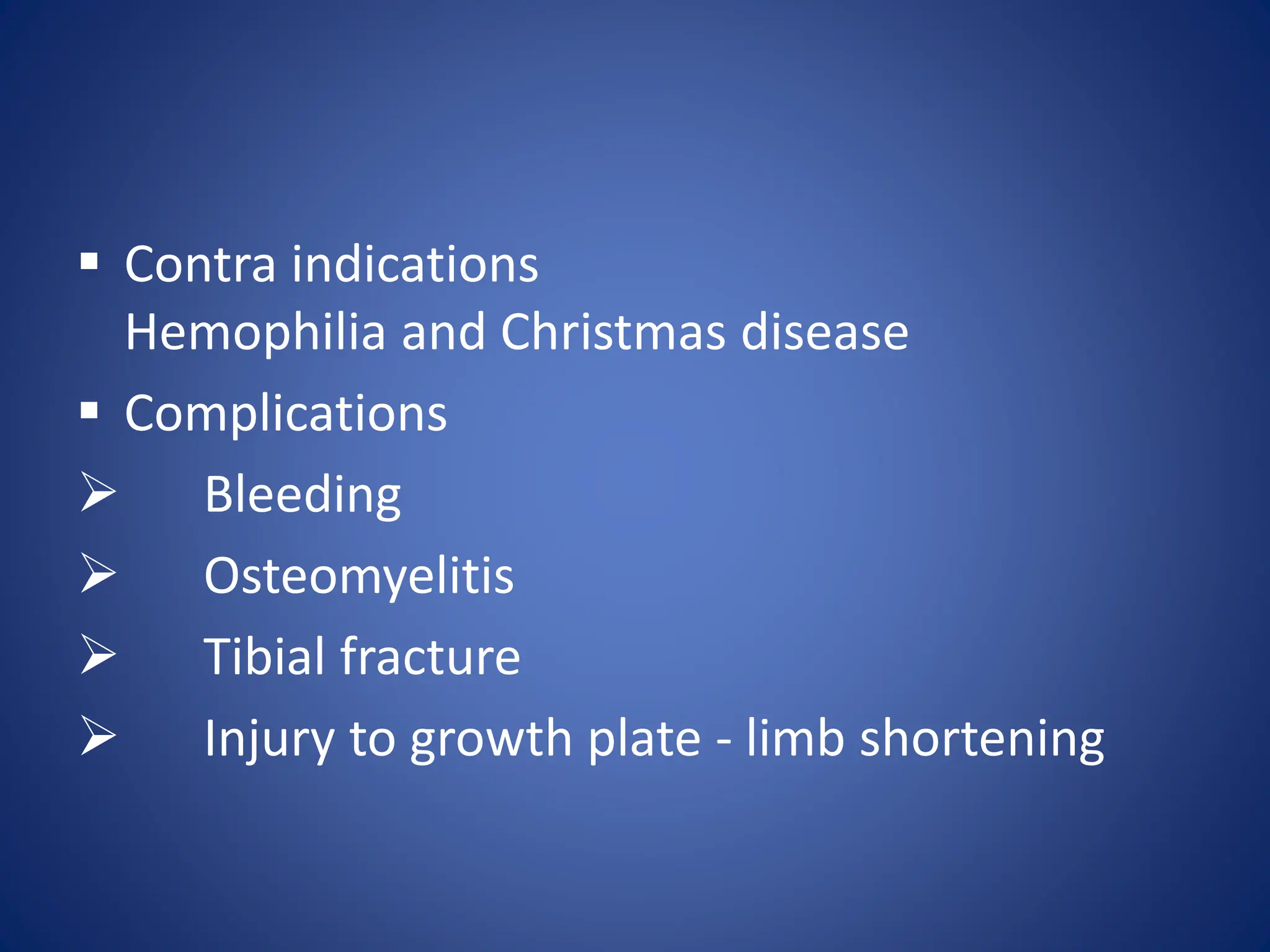 ▪ Contra indications
Hemophilia and Christmas disease

▪ Complications

➢ Bleeding

➢ Osteomyelitis

➢ Tibial fracture

➢ Injury to growth plate - limb shortening